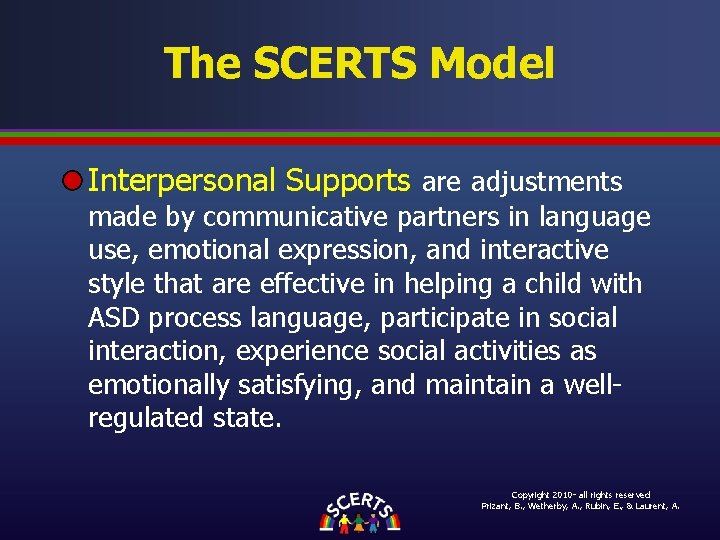 The SCERTS Model

Interpersonal Supports are adjustments made by communicative partners in language use, emotional expression, and interactive style that are effective in helping a child with ASD process language, participate in social interaction, experience social activities as emotionally satisfying, and maintain a well-regulated state.

SCERTS

Copyright 2010- all rights reserved
Prizant, B., Wetherby, A., Rubin, E., & Laurent, A.